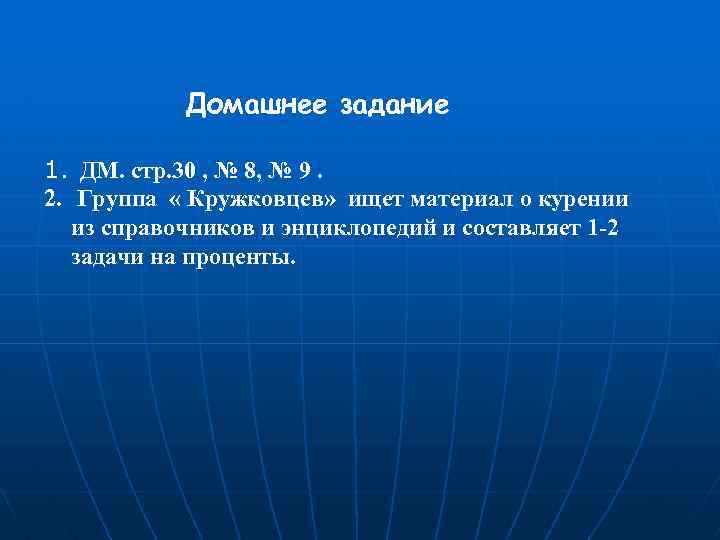 Домашнее задание

1. ДМ. стр.30 , № 8, № 9 .
2. Группа « Кружковцев» ищет материал о курении из справочников и энциклопедий и составляет 1-2 задачи на проценты.